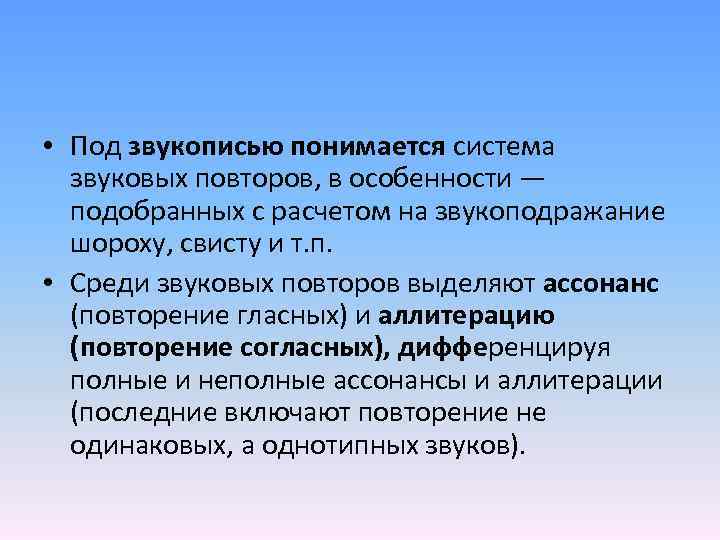 • Под звукописью понимается система звуковых повторов, в особенности — подобранных с расчетом на звукоподражание шороху, свисту и т.п.

• Среди звуковых повторов выделяют ассонанс (повторение гласных) и аллитерацию (повторение согласных), дифференцируя полные и неполные ассонансы и аллитерации (последние включают повторение не одинаковых, а однотипных звуков).